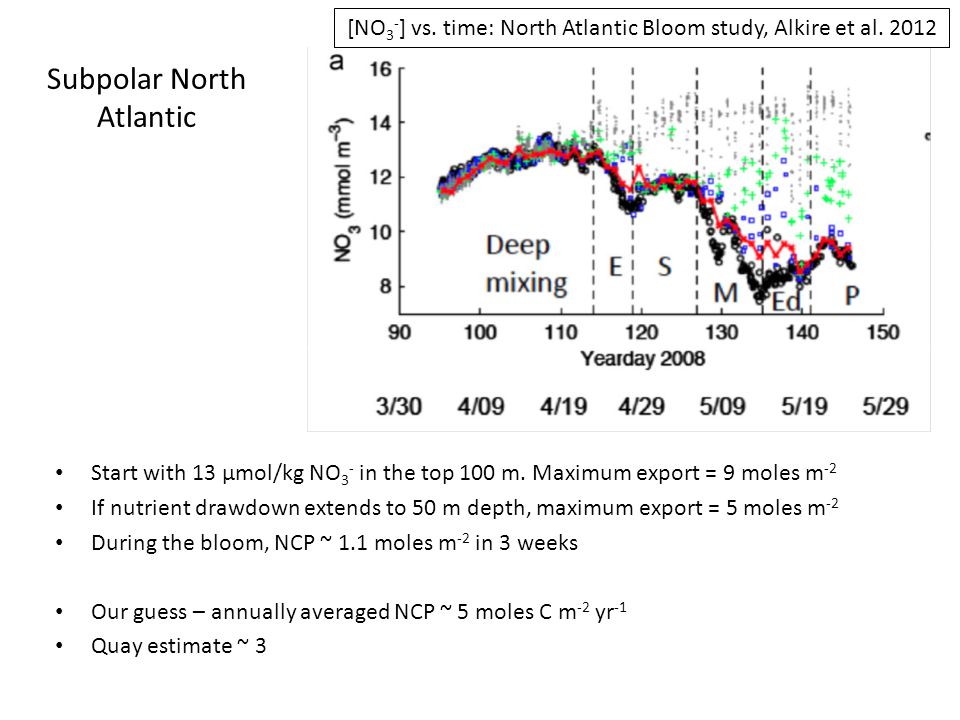 [$NO_3^-$] vs. time: North Atlantic Bloom study, Alkire et al. 2012

Subpolar North Atlantic

a

16
14
12
10
8

$NO_3$ (mmol $m^{-3}$)

Deep mixing

E

S

M

Ed

P

90 100 110 120 130 140 150

Yearday 2008

3/30 4/09 4/19 4/29 5/09 5/19 5/29

• Start with 13 µmol/kg $NO_3^-$ in the top 100 m. Maximum export = 9 moles $m^{-2}$
• If nutrient drawdown extends to 50 m depth, maximum export = 5 moles $m^{-2}$
• During the bloom, NCP ~ 1.1 moles $m^{-2}$ in 3 weeks

• Our guess – annually averaged NCP ~ 5 moles C $m^{-2}$ $yr^{-1}$
• Quay estimate ~ 3